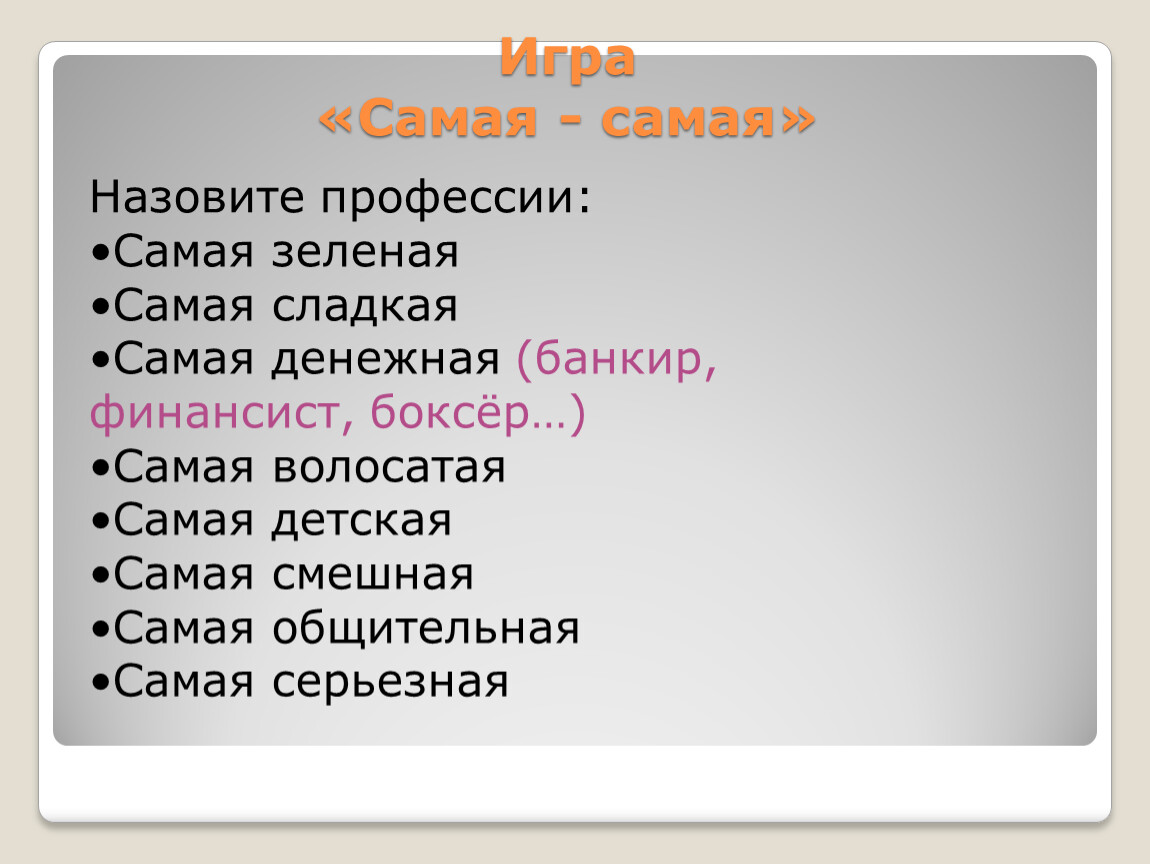 Игра
«Самая - самая»

Назовите профессии:
•Самая зеленая
•Самая сладкая
•Самая денежная (банкир, финансист, боксёр…)
•Самая волосатая
•Самая детская
•Самая смешная
•Самая общительная
•Самая серьезная